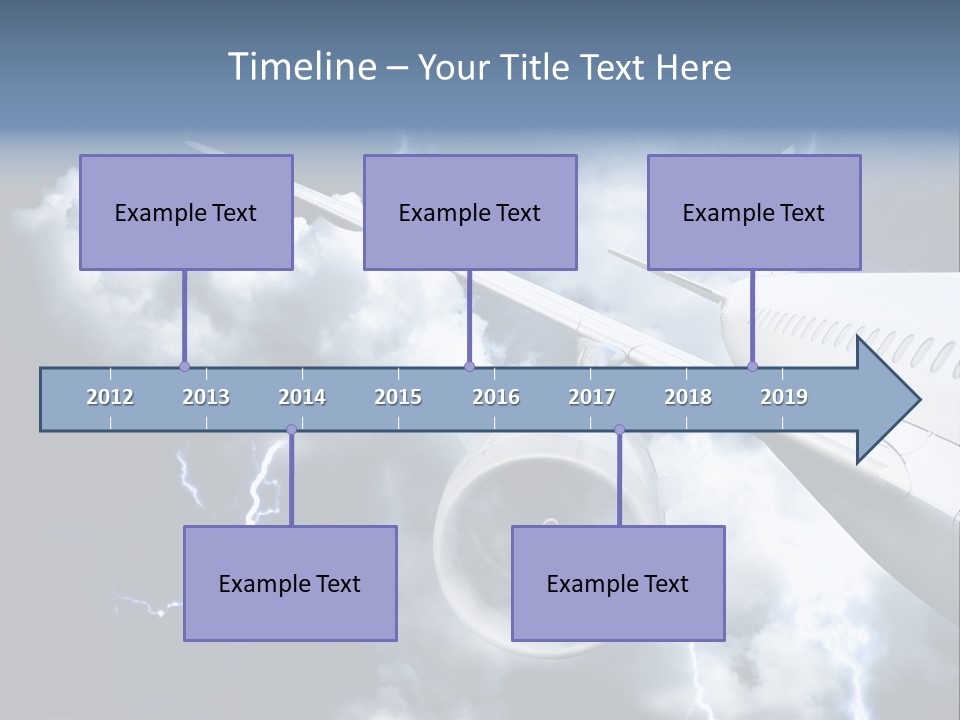 Timeline – Your Title Text Here

Example Text

Example Text

Example Text

2012 2013 2014 2015 2016 2017 2018 2019

Example Text

Example Text